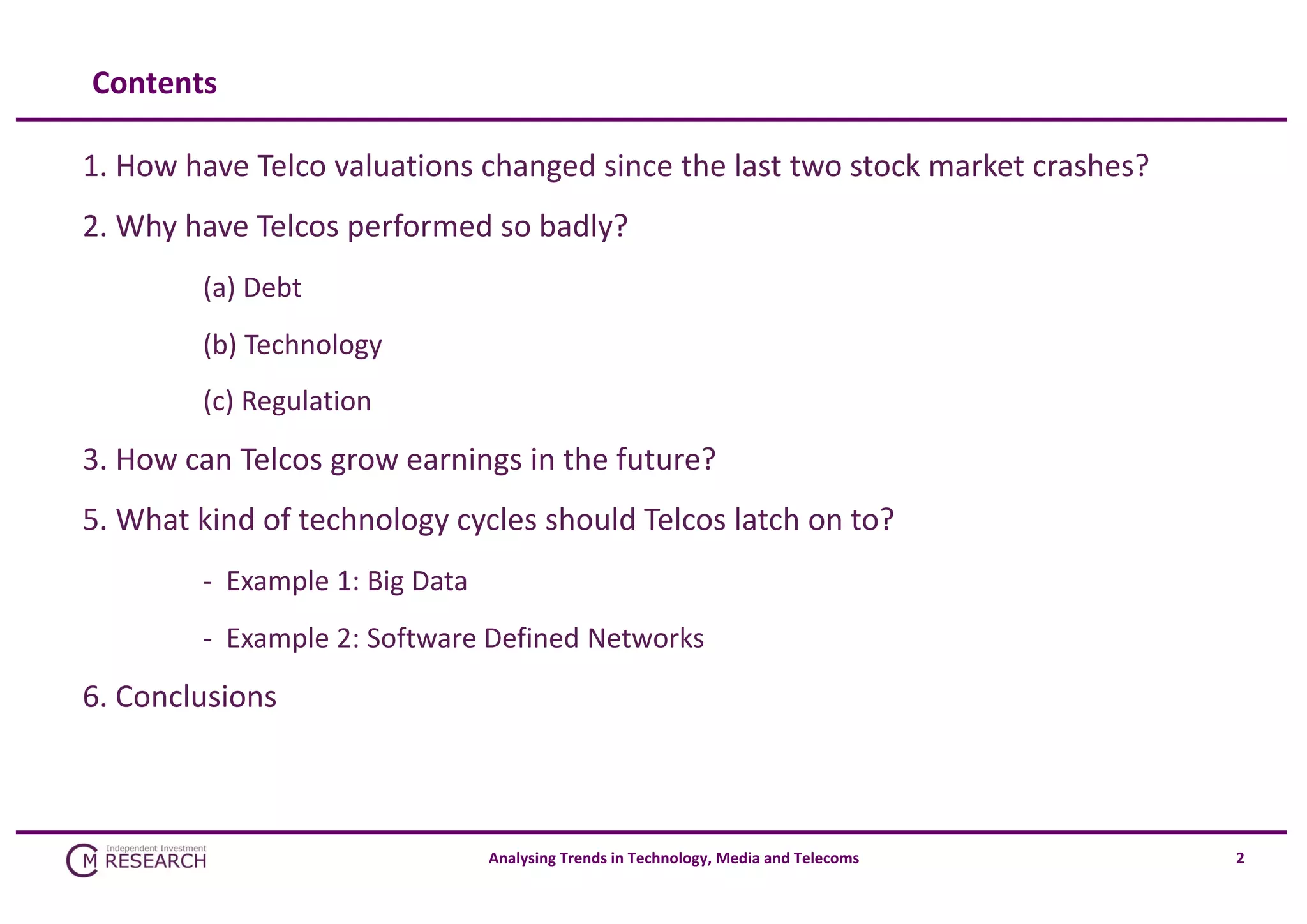 Contents

1. How have Telco valuations changed since the last two stock market crashes?

2. Why have Telcos performed so badly?

(a) Debt

(b) Technology

(c) Regulation

3. How can Telcos grow earnings in the future?

5. What kind of technology cycles should Telcos latch on to?

- Example 1: Big Data

- Example 2: Software Defined Networks

6. Conclusions

CM Independent Investment RESEARCH

Analysing Trends in Technology, Media and Telecoms

2